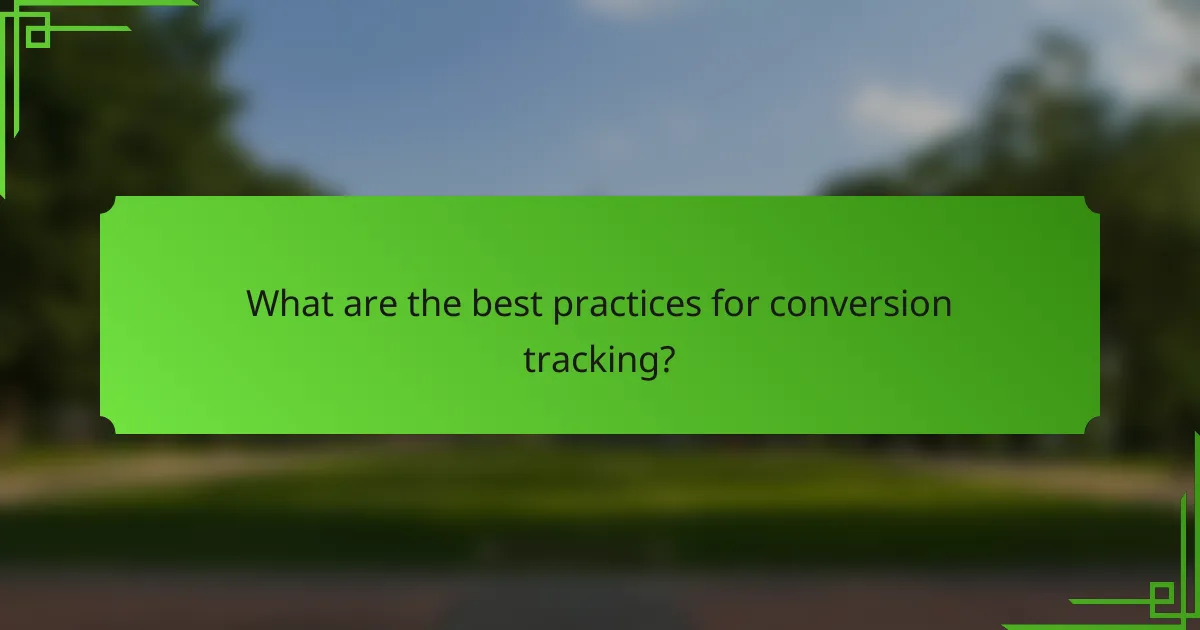 What are the best practices for conversion tracking?